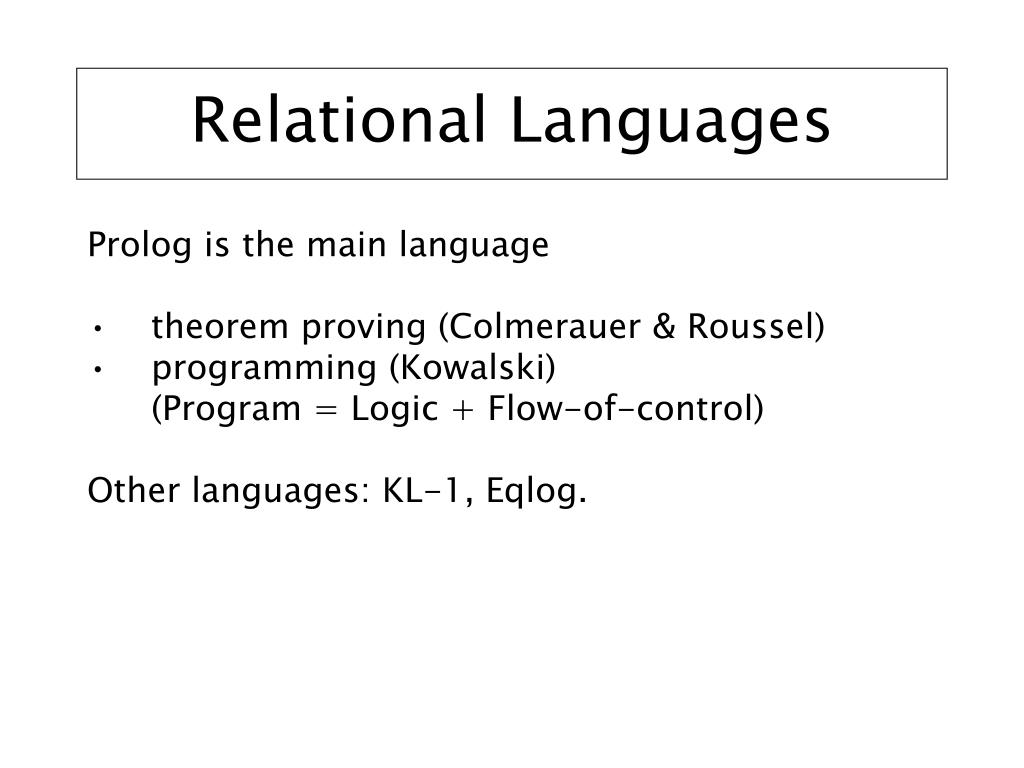 Relational Languages

Prolog is the main language

• theorem proving (Colmerauer & Roussel)
• programming (Kowalski)
(Program = Logic + Flow-of-control)

Other languages: KL-1, Eqlog.